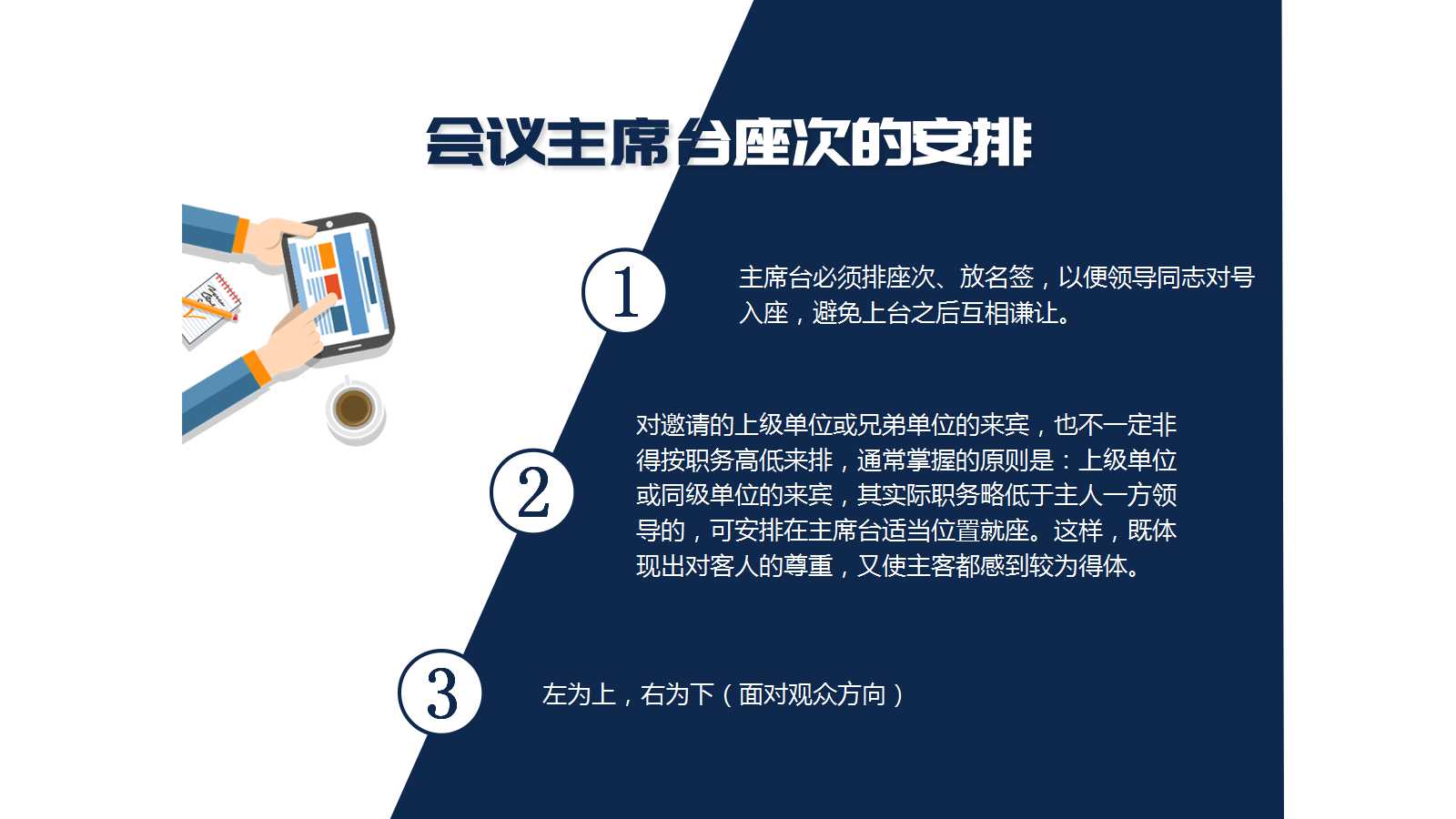 会议主席台座次的安排

1

主席台必须排座次、放名签，以便领导同志对号入座，避免上台之后互相谦让。

2

对邀请的上级单位或兄弟单位的来宾，也不一定非得按职务高低来排，通常掌握的原则是：上级单位或同级单位的来宾，其实际职务略低于主人一方领导的，可安排在主席台适当位置就座。这样，既体现出对客人的尊重，又使主客都感到较为得体。

3

左为上，右为下（面对观众方向）